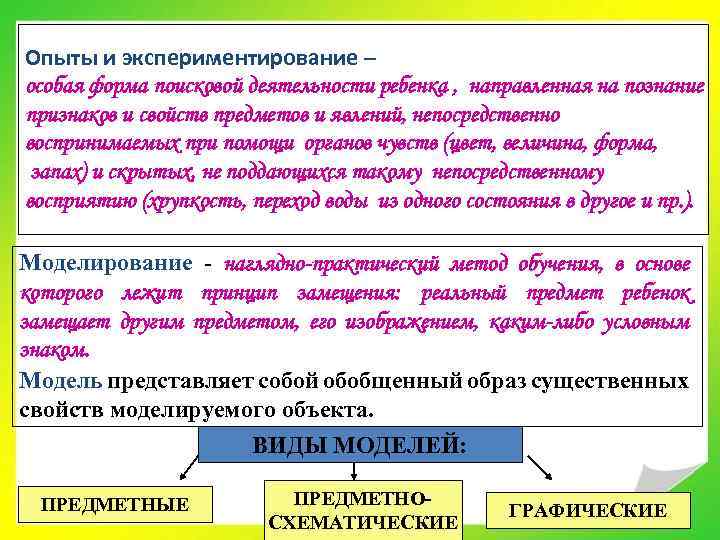 Опыты и экспериментирование – особая форма поисковой деятельности ребенка , направленная на познание признаков и свойств предметов и явлений, непосредственно воспринимаемых при помощи органов чувств (цвет, величина, форма, запах) и скрытых, не поддающихся такому непосредственному восприятию (хрупкость, переход воды из одного состояния в другое и пр.).

Моделирование - наглядно-практический метод обучения, в основе которого лежит принцип замещения: реальный предмет ребенок замещает другим предметом, его изображением, каким-либо условным знаком.

Модель представляет собой обобщенный образ существенных свойств моделируемого объекта.

ВИДЫ МОДЕЛЕЙ:

ПРЕДМЕТНЫЕ

ПРЕДМЕТНО-СХЕМАТИЧЕСКИЕ

ГРАФИЧЕСКИЕ